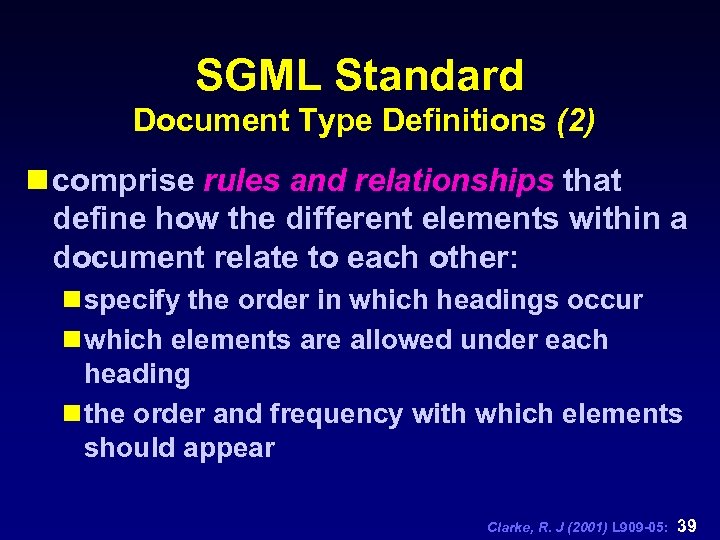 SGML Standard
Document Type Definitions (2)

comprise rules and relationships that define how the different elements within a document relate to each other:

specify the order in which headings occur

which elements are allowed under each heading

the order and frequency with which elements should appear

Clarke, R. J (2001) L909-05: 39